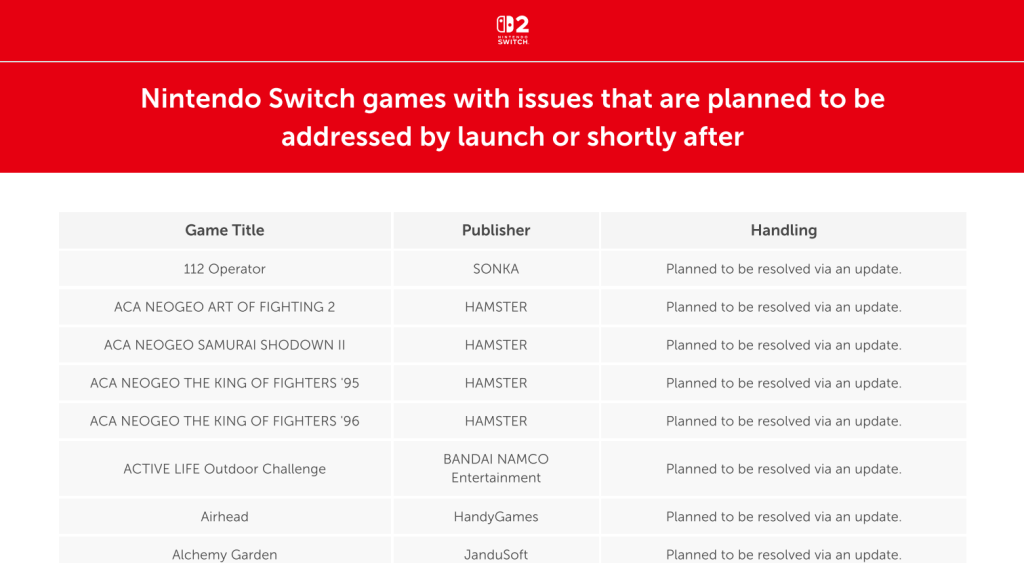 2
NINTENDO
SWITCH

Nintendo Switch games with issues that are planned to be addressed by launch or shortly after

| Game Title | Publisher | Handling |
|---|---|---|
| 112 Operator | SONKA | Planned to be resolved via an update. |
| ACA NEOGEO ART OF FIGHTING 2 | HAMSTER | Planned to be resolved via an update. |
| ACA NEOGEO SAMURAI SHODOWN II | HAMSTER | Planned to be resolved via an update. |
| ACA NEOGEO THE KING OF FIGHTERS '95 | HAMSTER | Planned to be resolved via an update. |
| ACA NEOGEO THE KING OF FIGHTERS '96 | HAMSTER | Planned to be resolved via an update. |
| ACTIVE LIFE Outdoor Challenge | BANDAI NAMCO Entertainment | Planned to be resolved via an update. |
| Airhead | HandyGames | Planned to be resolved via an update. |
| Alchemy Garden | JanduSoft | Planned to be resolved via an update. |